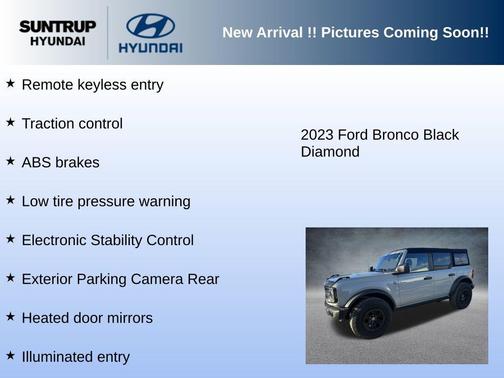 SUNTRUP HYUNDAI

HYUNDAI

New Arrival !! Pictures Coming Soon!!

★ Remote keyless entry

★ Traction control

★ ABS brakes

★ Low tire pressure warning

★ Electronic Stability Control

★ Exterior Parking Camera Rear

★ Heated door mirrors

★ Illuminated entry

2023 Ford Bronco Black Diamond